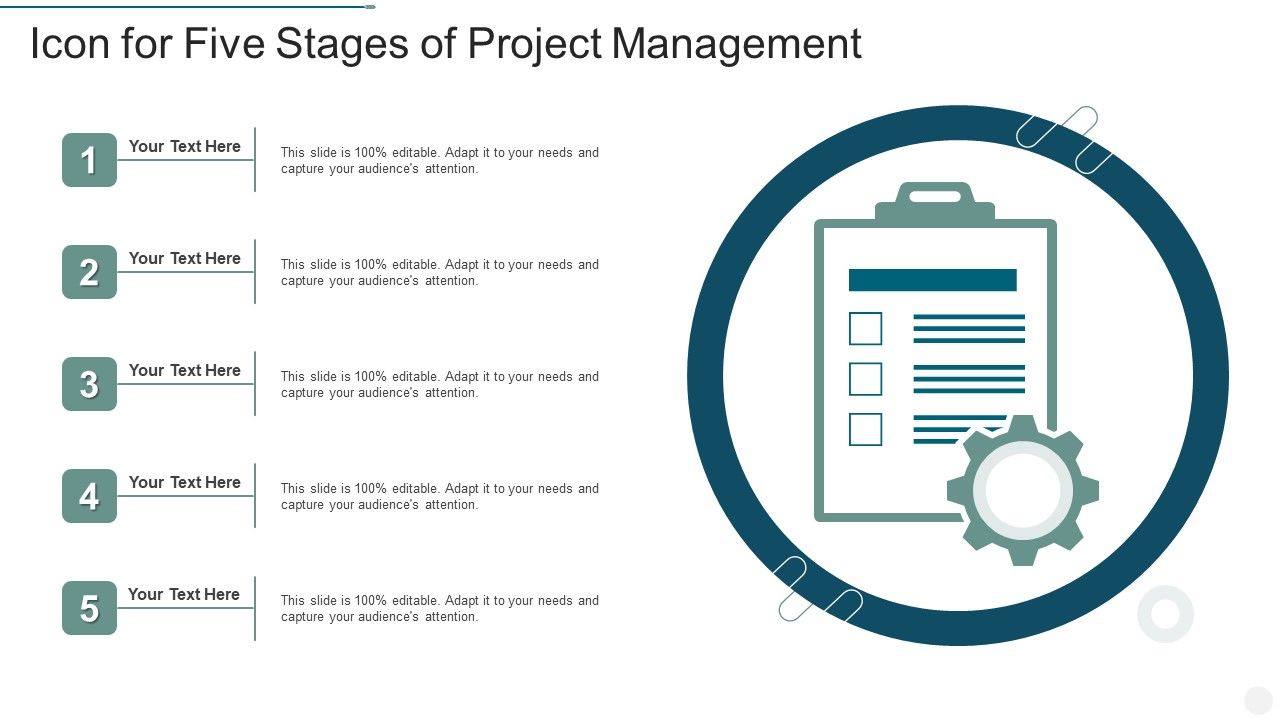 Icon for Five Stages of Project Management

1 Your Text Here

This slide is 100% editable. Adapt it to your needs and capture your audience's attention.

2 Your Text Here

This slide is 100% editable. Adapt it to your needs and capture your audience's attention.

3 Your Text Here

This slide is 100% editable. Adapt it to your needs and capture your audience's attention.

4 Your Text Here

This slide is 100% editable. Adapt it to your needs and capture your audience's attention.

5 Your Text Here

This slide is 100% editable. Adapt it to your needs and capture your audience's attention.